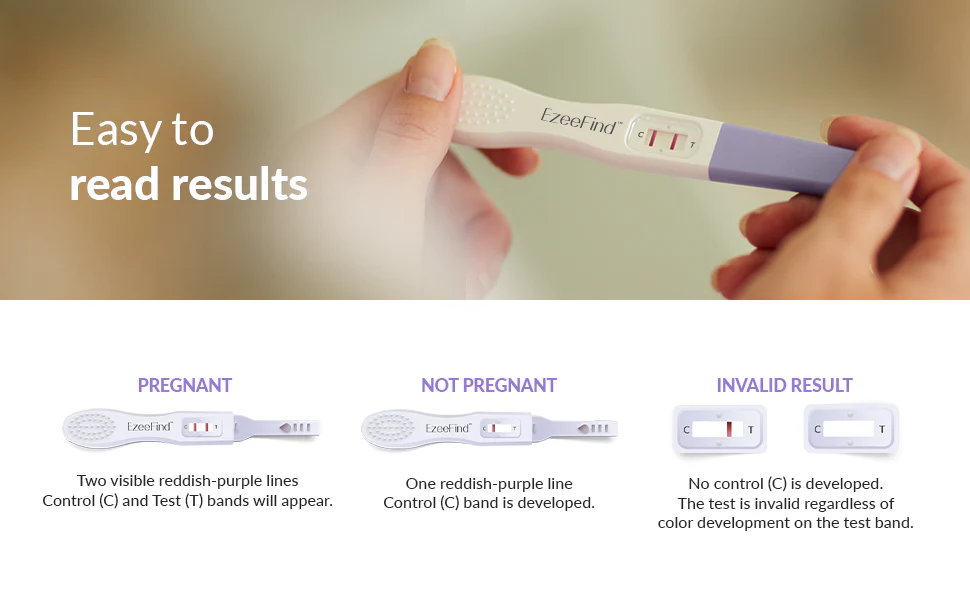 Easy to
read results

EzeeFind™ C T

PREGNANT

EzeeFind™ C T

Two visible reddish-purple lines
Control (C) and Test (T) bands will appear.

NOT PREGNANT

EzeeFind™ C T

One reddish-purple line
Control (C) band is developed.

INVALID RESULT

C T

C T

No control (C) is developed.
The test is invalid regardless of
color development on the test band.